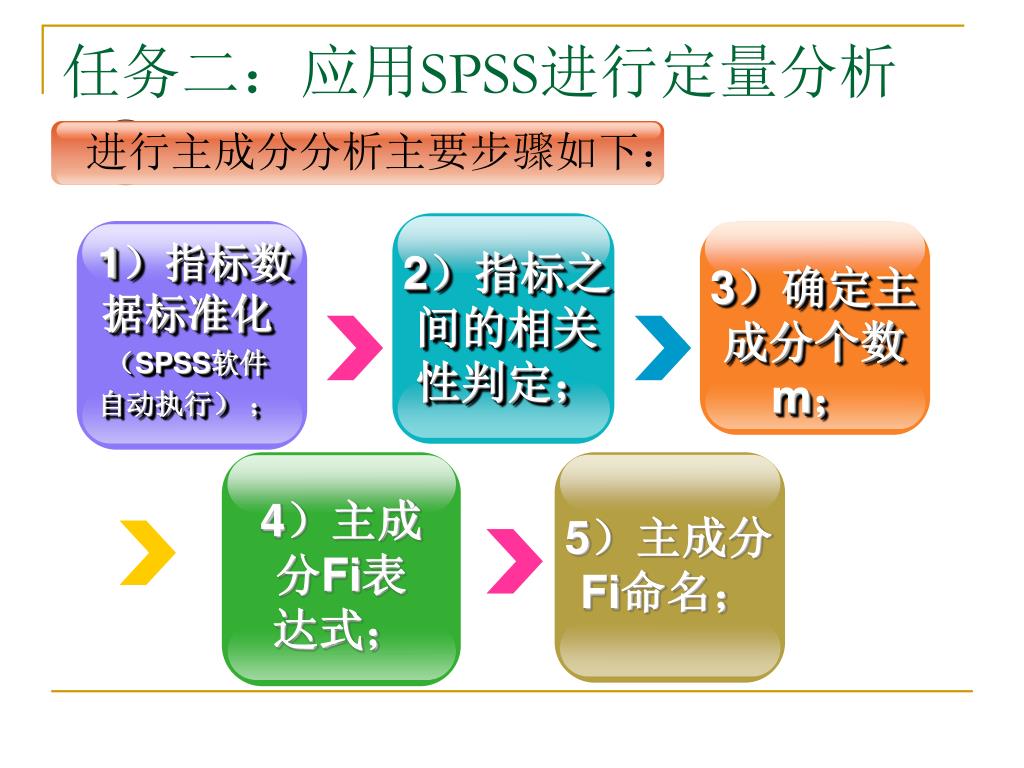 任务二：应用SPSS进行定量分析

进行主成分分析主要步骤如下：

1）指标数据标准化（SPSS软件自动执行）；

2）指标之间的相关性判定；

3）确定主成分个数m；

4）主成分Fi表达式；

5）主成分Fi命名；